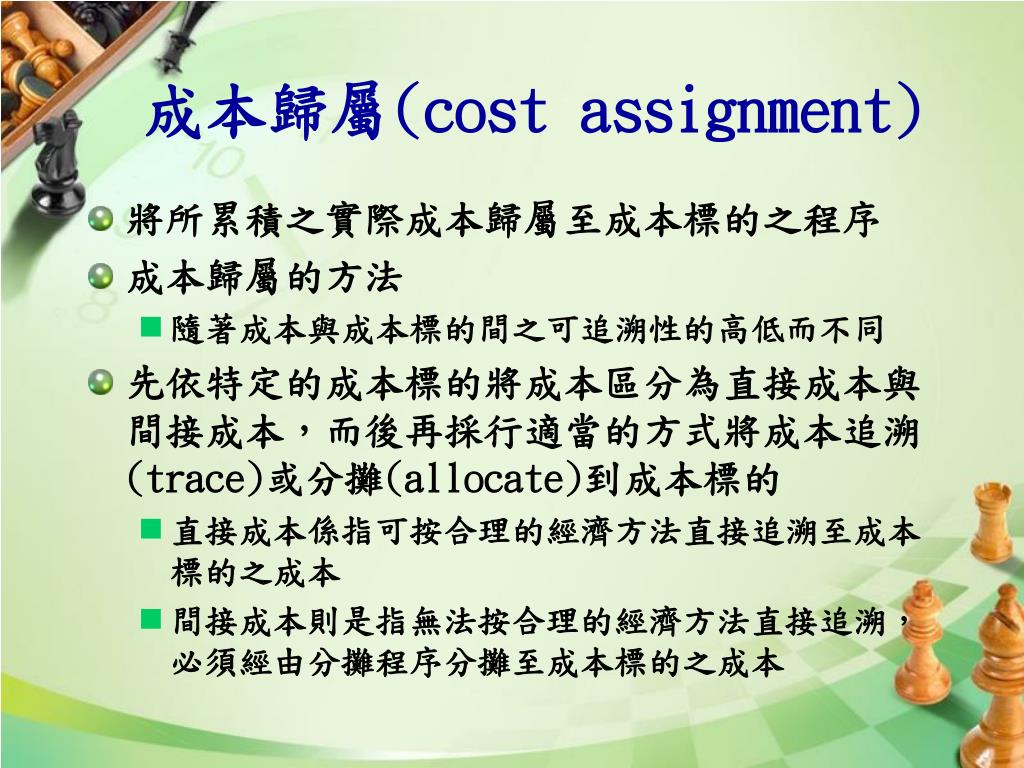 成本歸屬(cost assignment)

將所累積之實際成本歸屬至成本標的之程序

成本歸屬的方法

隨著成本與成本標的間之可追溯性的高低而不同

先依特定的成本標的將成本區分為直接成本與間接成本，而後再採行適當的方式將成本追溯(trace)或分攤(allocate)到成本標的

直接成本係指可按合理的經濟方法直接追溯至成本標的之成本

間接成本則是指無法按合理的經濟方法直接追溯，必須經由分攤程序分攤至成本標的之成本